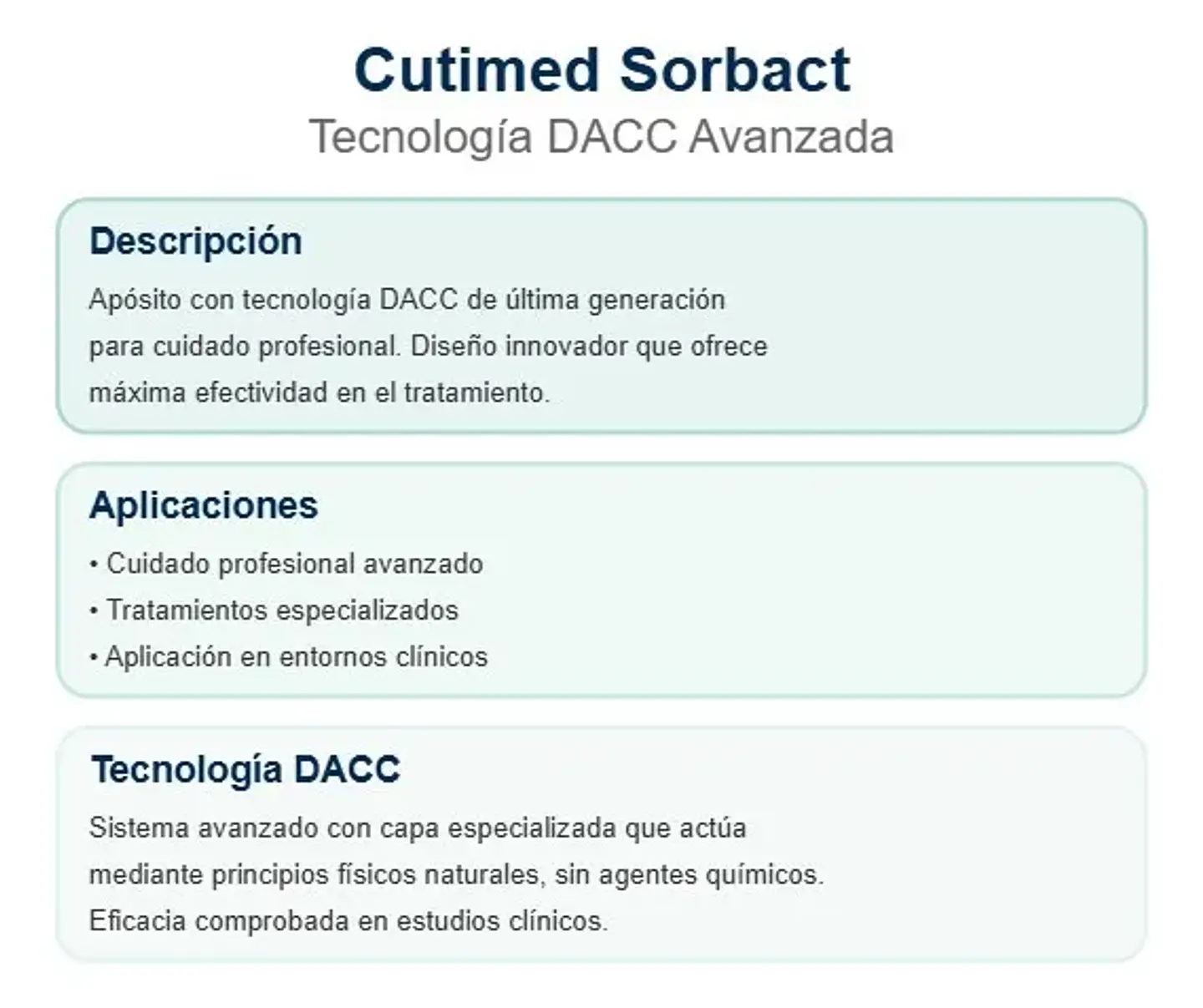 Cutimed Sorbact
Tecnología DACC Avanzada

Descripción

Apósito con tecnología DACC de última generación para cuidado profesional. Diseño innovador que ofrece máxima efectividad en el tratamiento.

Aplicaciones

• Cuidado profesional avanzado
• Tratamientos especializados
• Aplicación en entornos clínicos

Tecnología DACC

Sistema avanzado con capa especializada que actúa mediante principios físicos naturales, sin agentes químicos. Eficacia comprobada en estudios clínicos.